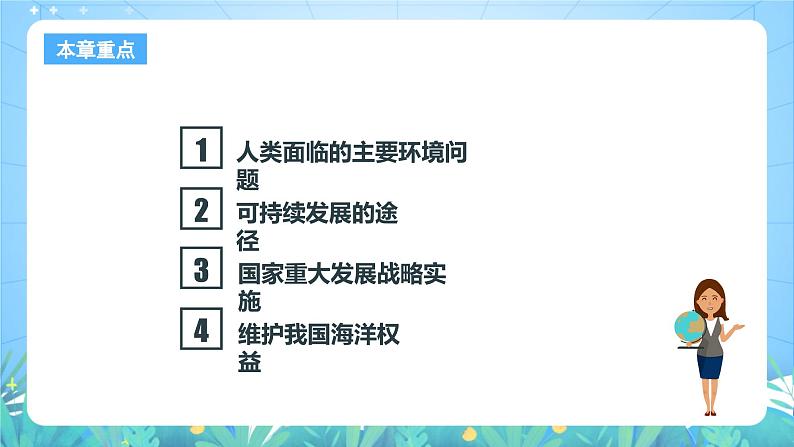 本章重点

1 人类面临的主要环境问题

2 可持续发展的途径

3 国家重大发展战略实施

4 维护我国海洋权益